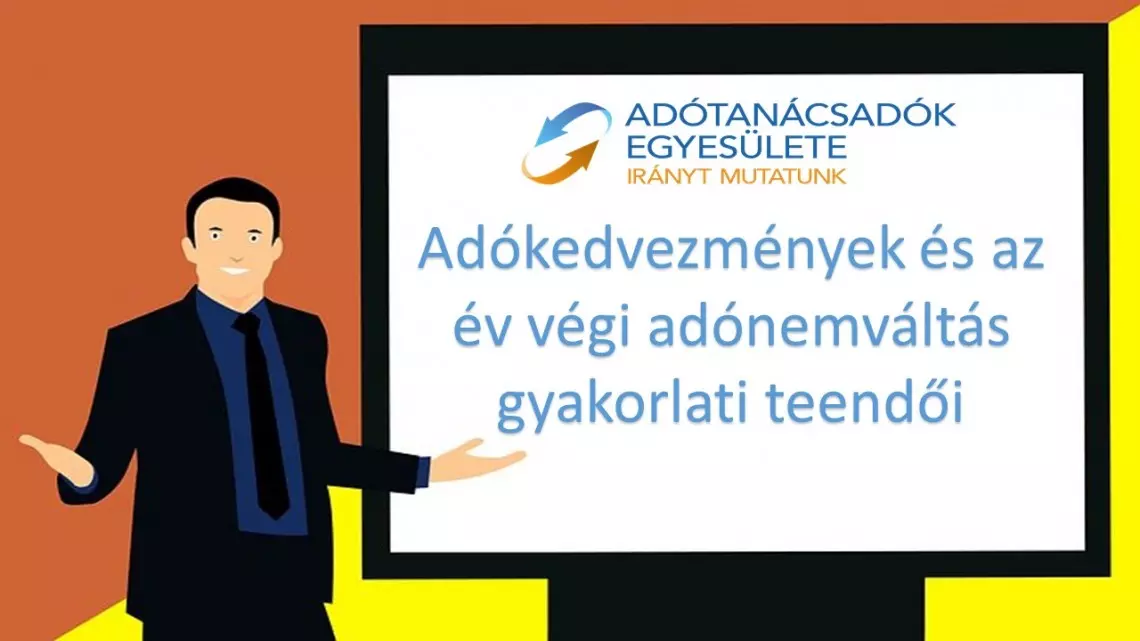 ADÓTANÁCSADÓK
EGYESÜLETE
IRÁNYT MUTATUNK

Adókedvezmények és az év végi adónemváltás gyakorlati teendői